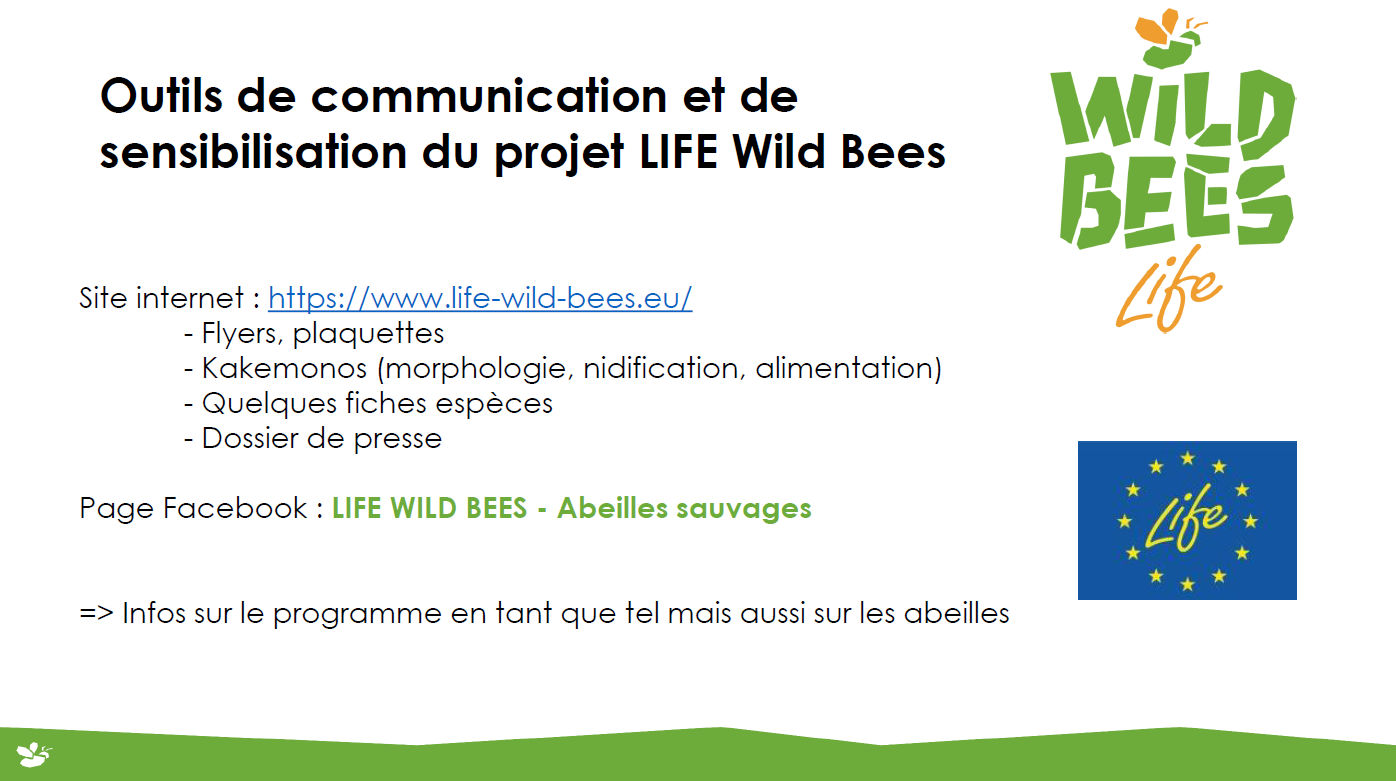 Outils de communication et de sensibilisation du projet LIFE Wild Bees

WILD BEES Life

Site internet : https://www.life-wild-bees.eu/
- Flyers, plaquettes
- Kakemonos (morphologie, nidification, alimentation)
- Quelques fiches espèces
- Dossier de presse

Page Facebook : LIFE WILD BEES - Abeilles sauvages

Life

=> Infos sur le programme en tant que tel mais aussi sur les abeilles